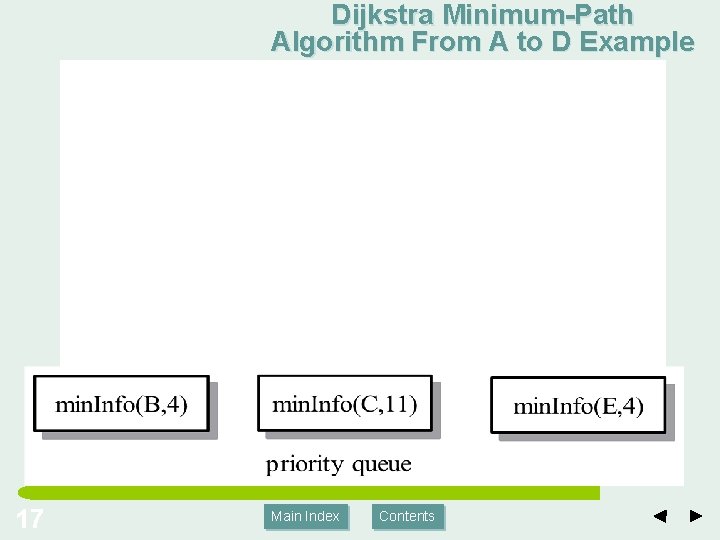 Dijkstra Minimum-Path Algorithm From A to D Example

minInfo(B,4)

minInfo(C,11)

minInfo(E,4)

priority queue

17

Main Index

Contents